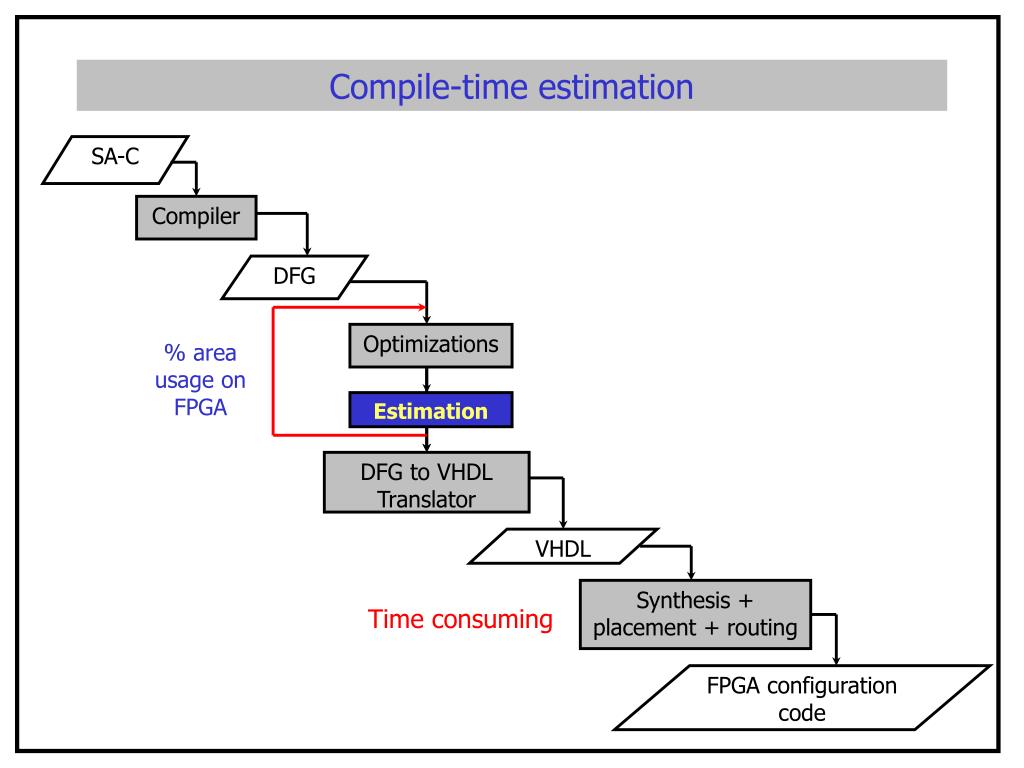 Compile-time estimation

SA-C

Compiler

DFG

% area usage on FPGA

Optimizations

Estimation

DFG to VHDL Translator

VHDL

Time consuming

Synthesis + placement + routing

FPGA configuration code